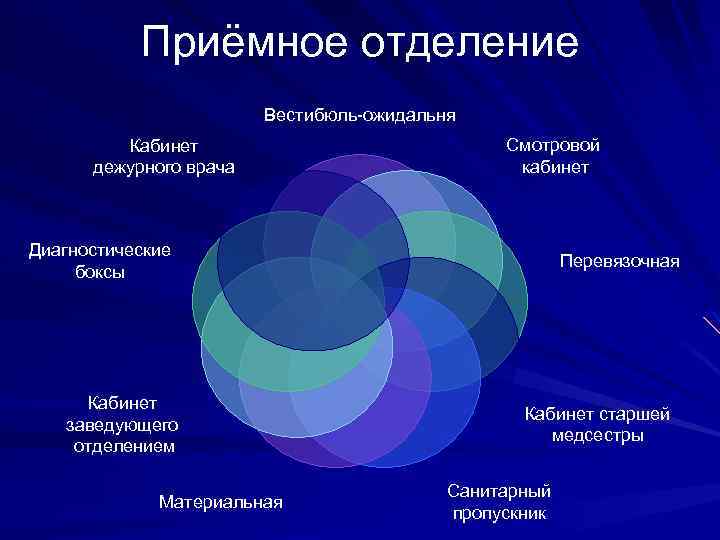 Приёмное отделение

Вестибюль-ожидальня

Смотровой кабинет

Перевязочная

Кабинет старшей медсестры

Санитарный пропускник

Материальная

Кабинет заведующего отделением

Диагностические боксы

Кабинет дежурного врача